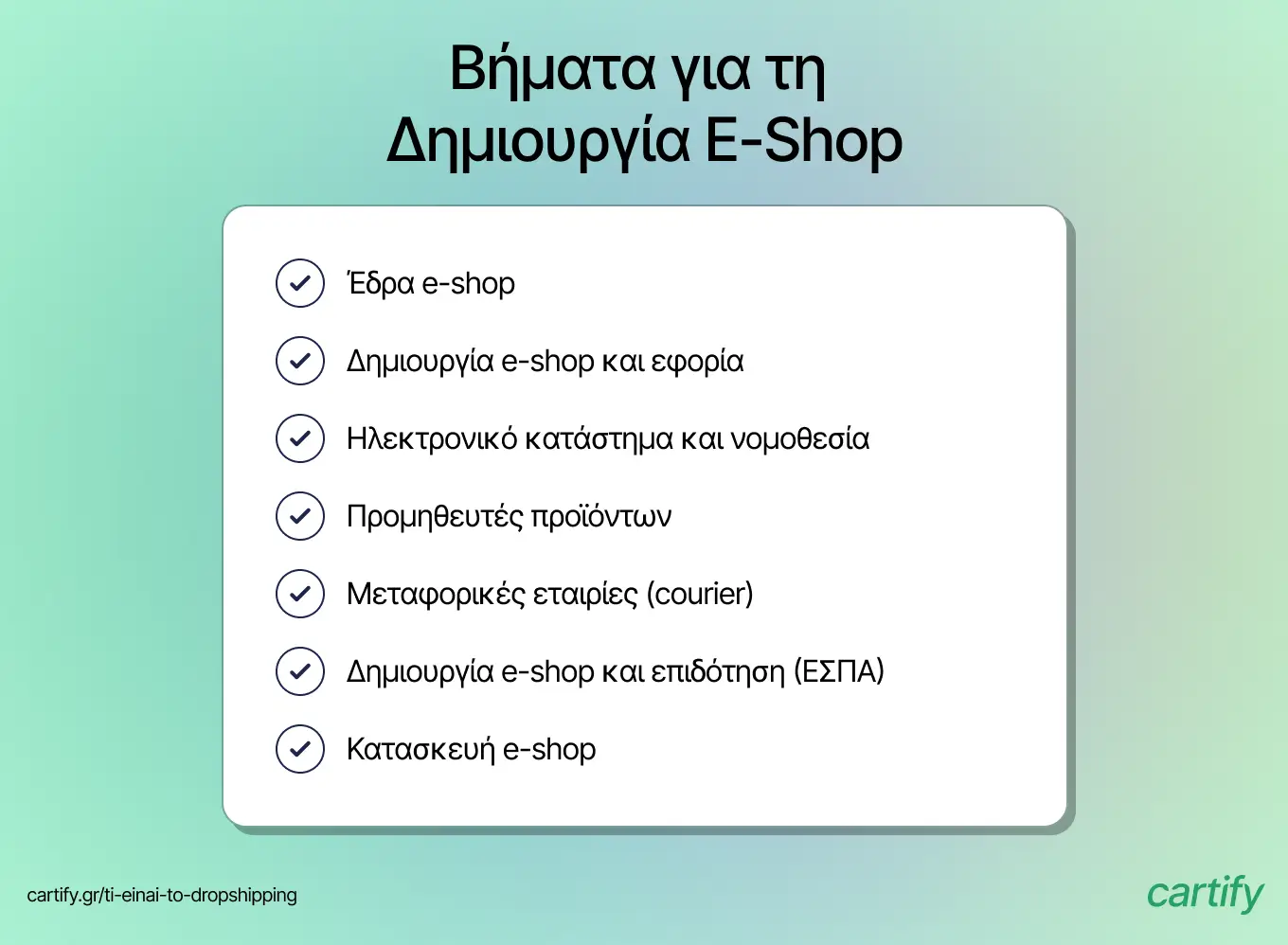 Βήματα για τη Δημιουργία E-Shop

Έδρα e-shop

Δημιουργία e-shop και εφορία

Ηλεκτρονικό κατάστημα και νομοθεσία

Προμηθευτές προϊόντων

Μεταφορικές εταιρίες (courier)

Δημιουργία e-shop και επιδότηση (ΕΣΠΑ)

Κατασκευή e-shop

cartify.gr/ti-einai-to-dropshipping

cartify